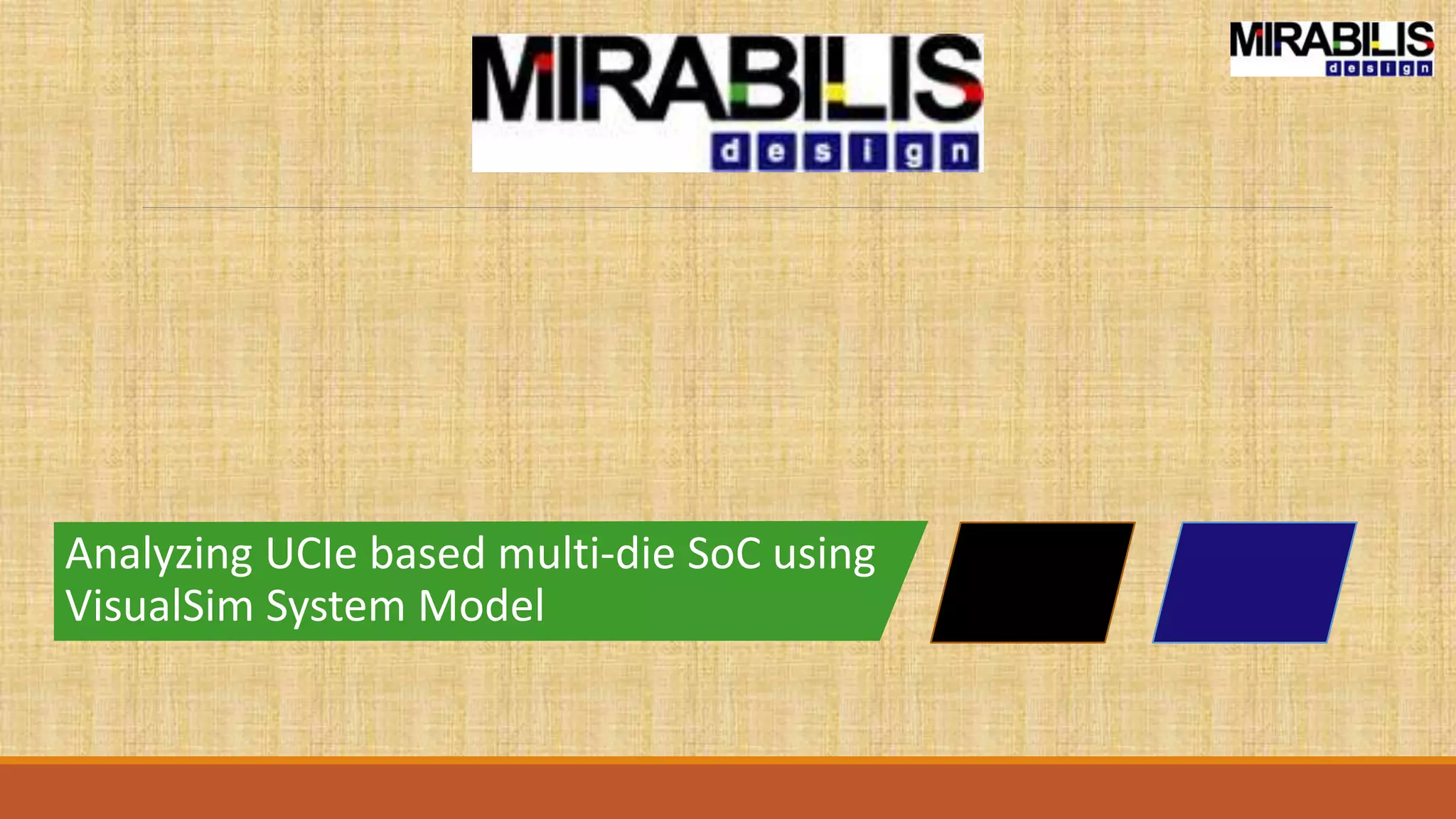 MIRABILIS
design

MIRABILIS
design

Analyzing UCIe based multi-die SoC using VisualSim System Model